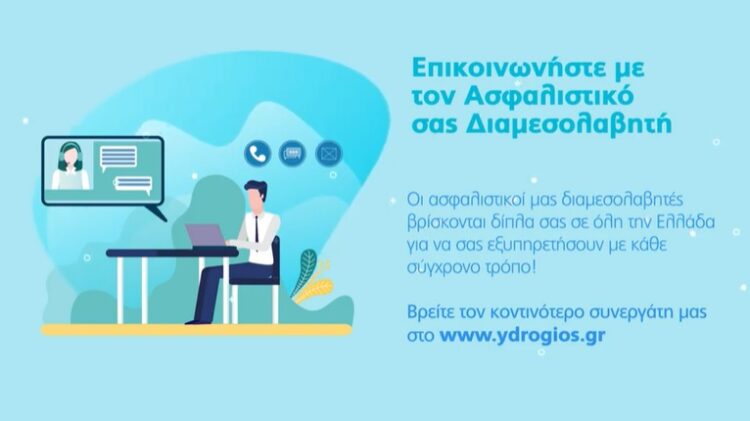 Επικοινωνήστε με τον Ασφαλιστικό σας Διαμεσολαβητή

Οι ασφαλιστικοί μας διαμεσολαβητές βρίσκονται δίπλα σας σε όλη την Ελλάδα για να σας εξυπηρετήσουν με κάθε σύγχρονο τρόπο!

Βρείτε τον κοντινότερο συνεργάτη μας στο www.ydrogios.gr